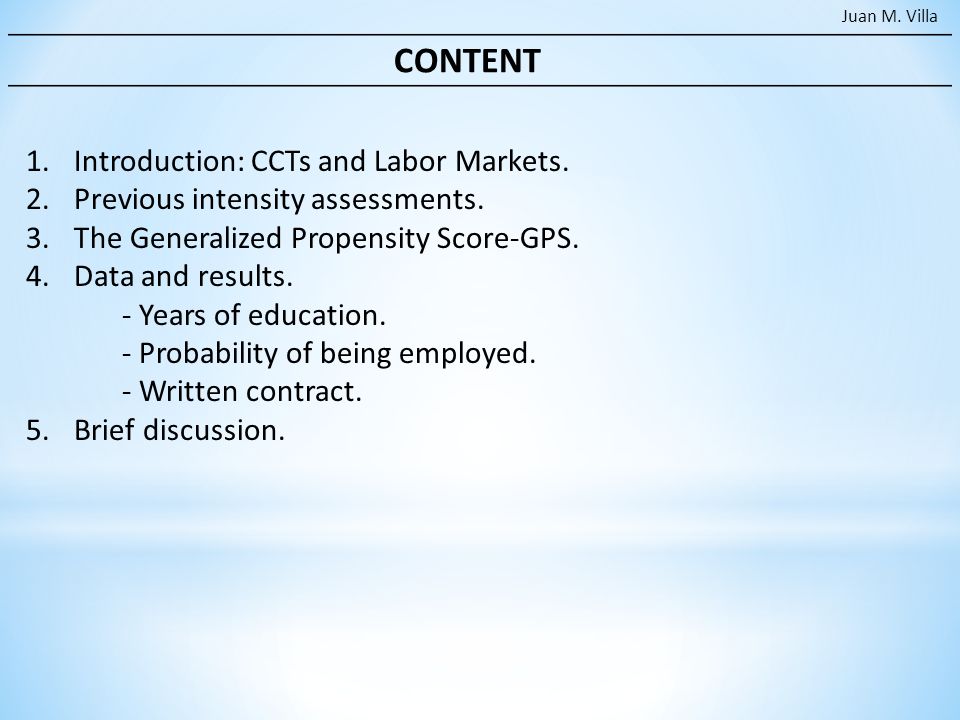 Juan M. Villa

CONTENT

1. Introduction: CCTs and Labor Markets.
2. Previous intensity assessments.
3. The Generalized Propensity Score-GPS.
4. Data and results.
- Years of education.
- Probability of being employed.
- Written contract.
5. Brief discussion.